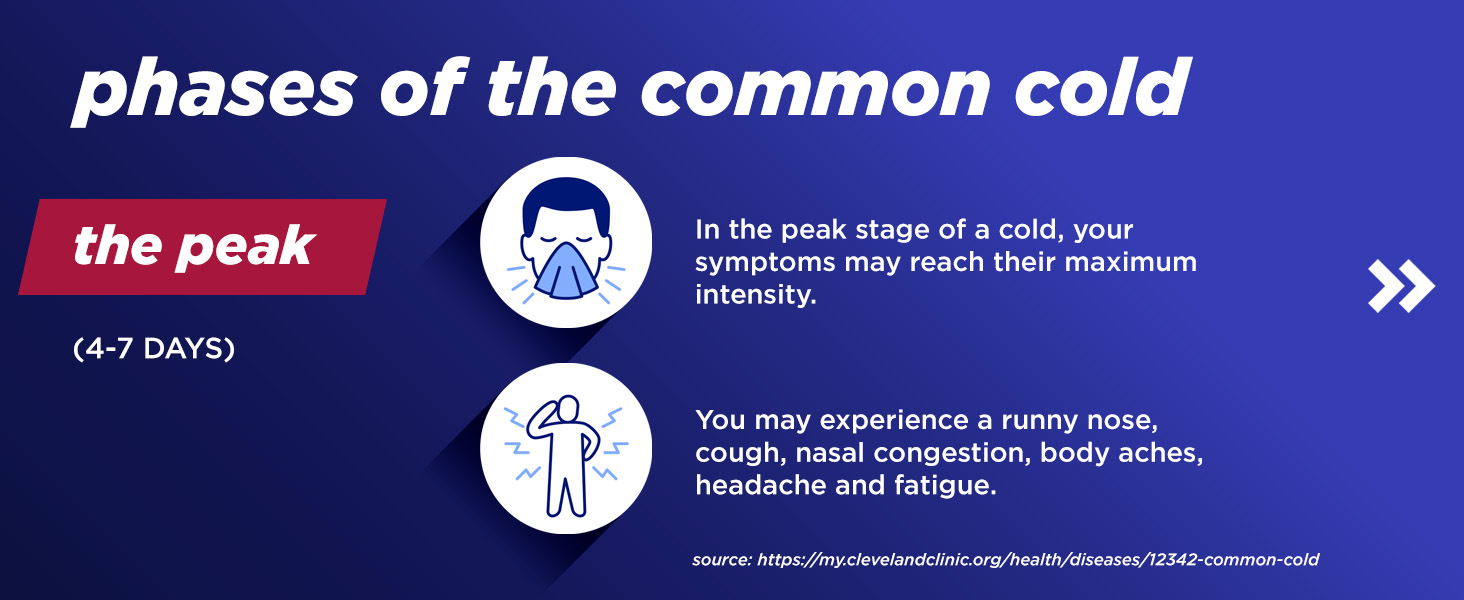 phases of the common cold

the peak

(4-7 DAYS)

In the peak stage of a cold, your symptoms may reach their maximum intensity.

You may experience a runny nose, cough, nasal congestion, body aches, headache and fatigue.

source: https://my.clevelandclinic.org/health/diseases/12342-common-cold